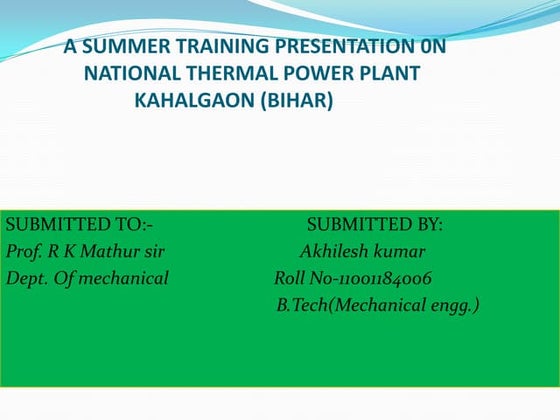 A SUMMER TRAINING PRESENTATION 0N NATIONAL THERMAL POWER PLANT KAHALGAON (BIHAR)

SUBMITTED TO:-
Prof. R K Mathur sir
Dept. Of mechanical

SUBMITTED BY:
Akhilesh kumar
Roll No-11001184006
B.Tech(Mechanical engg.)